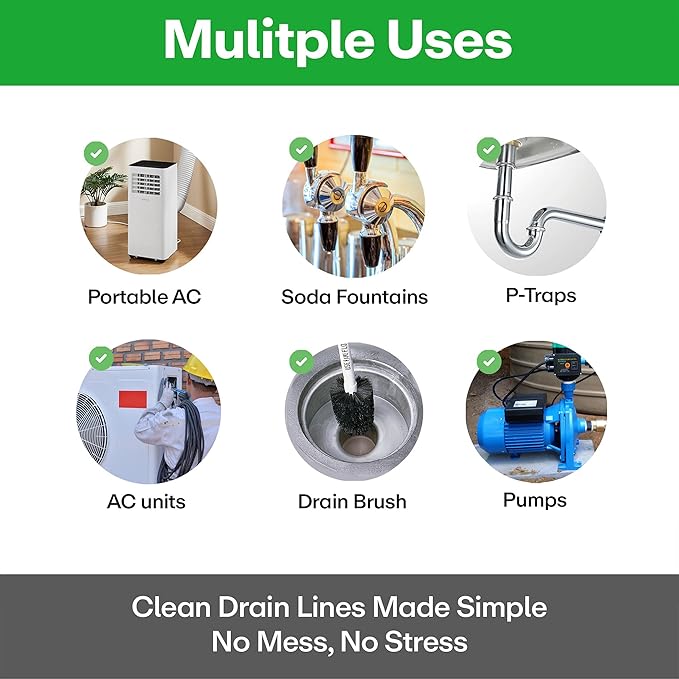 Mulitple Uses

Portable AC

Soda Fountains

P-Traps

AC units

Drain Brush

Pumps

Clean Drain Lines Made Simple
No Mess, No Stress